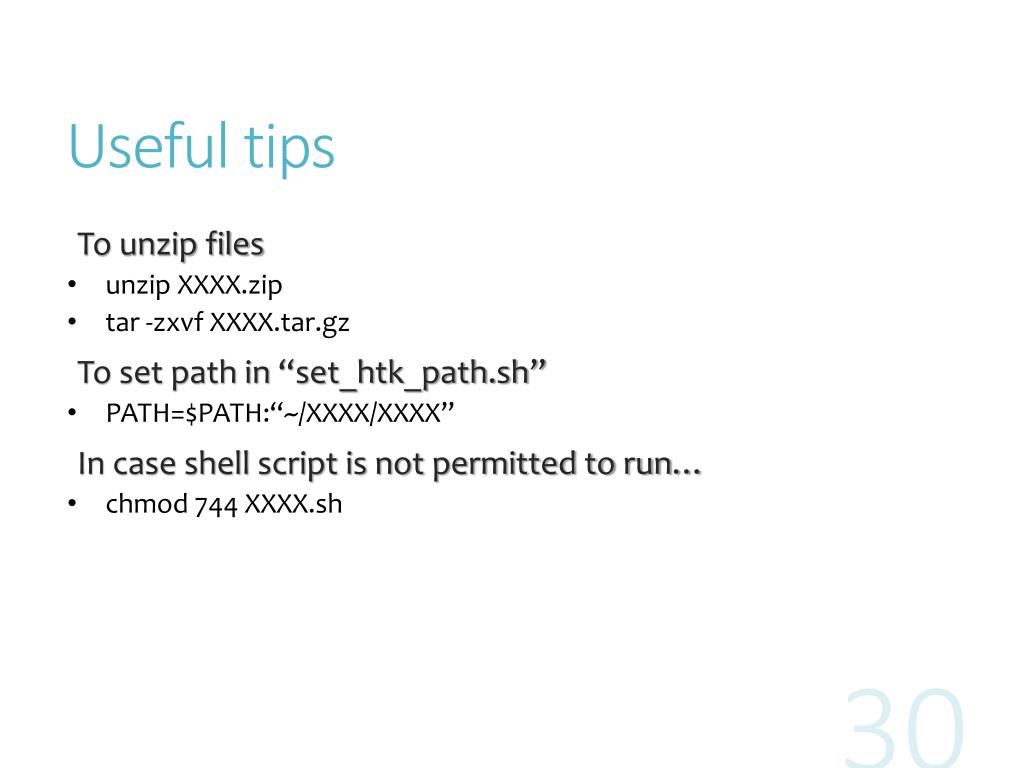 Useful tips

To unzip files

• unzip XXXX.zip
• tar -zxvf XXXX.tar.gz

To set path in “set_htk_path.sh”

• PATH=$PATH:“~/XXXX/XXXX”

In case shell script is not permitted to run…

• chmod 744 XXXX.sh

30